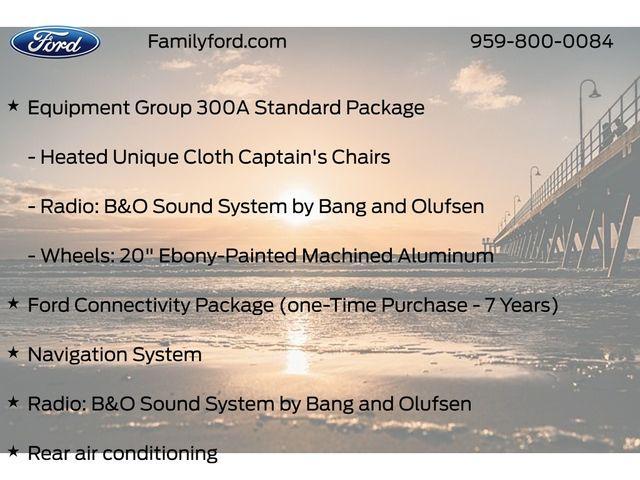 Ford

Familyford.com

959-800-0084

★ Equipment Group 300A Standard Package

- Heated Unique Cloth Captain's Chairs

- Radio: B&O Sound System by Bang and Olufsen

- Wheels: 20" Ebony-Painted Machined Aluminum

★ Ford Connectivity Package (one-Time Purchase - 7 Years)

★ Navigation System

★ Radio: B&O Sound System by Bang and Olufsen

★ Rear air conditioning